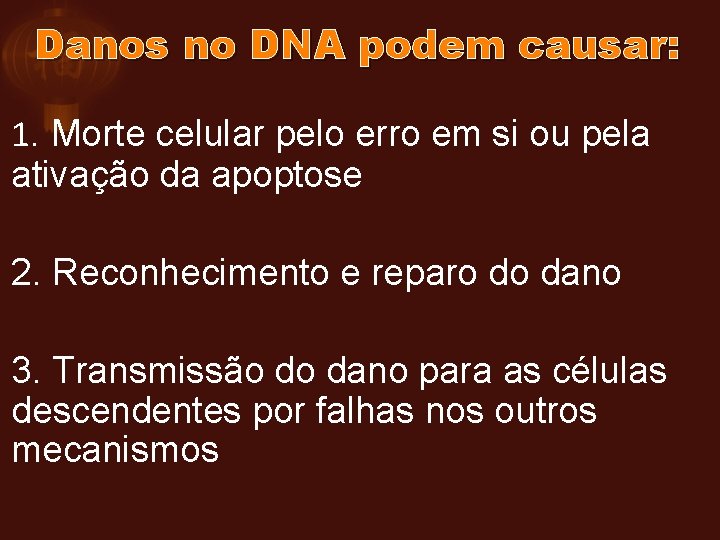 Danos no DNA podem causar:

1. Morte celular pelo erro em si ou pela ativação da apoptose

2. Reconhecimento e reparo do dano

3. Transmissão do dano para as células descendentes por falhas nos outros mecanismos